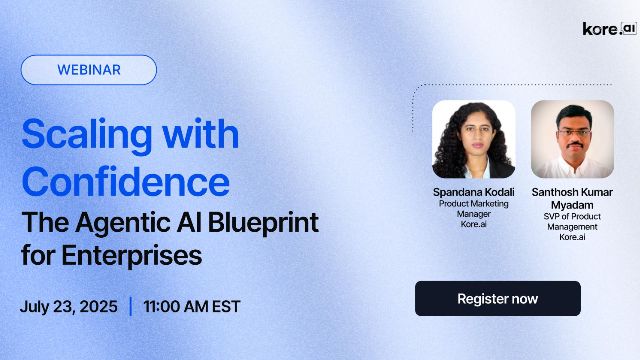 kore.ai

WEBINAR

Scaling with Confidence
The Agentic AI Blueprint for Enterprises

July 23, 2025 | 11:00 AM EST

Spandana Kodali
Product Marketing Manager
Kore.ai

Santhosh Kumar Myadam
SVP of Product Management
Kore.ai

Register now